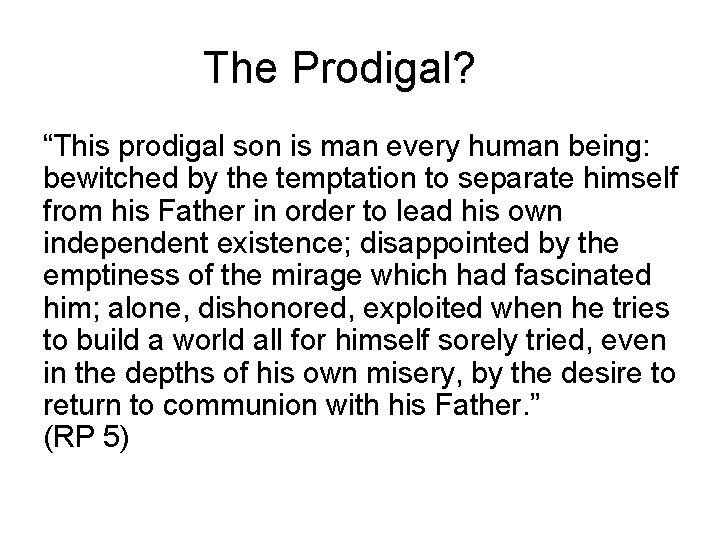 The Prodigal?

“This prodigal son is man every human being: bewitched by the temptation to separate himself from his Father in order to lead his own independent existence; disappointed by the emptiness of the mirage which had fascinated him; alone, dishonored, exploited when he tries to build a world all for himself sorely tried, even in the depths of his own misery, by the desire to return to communion with his Father.”
(RP 5)